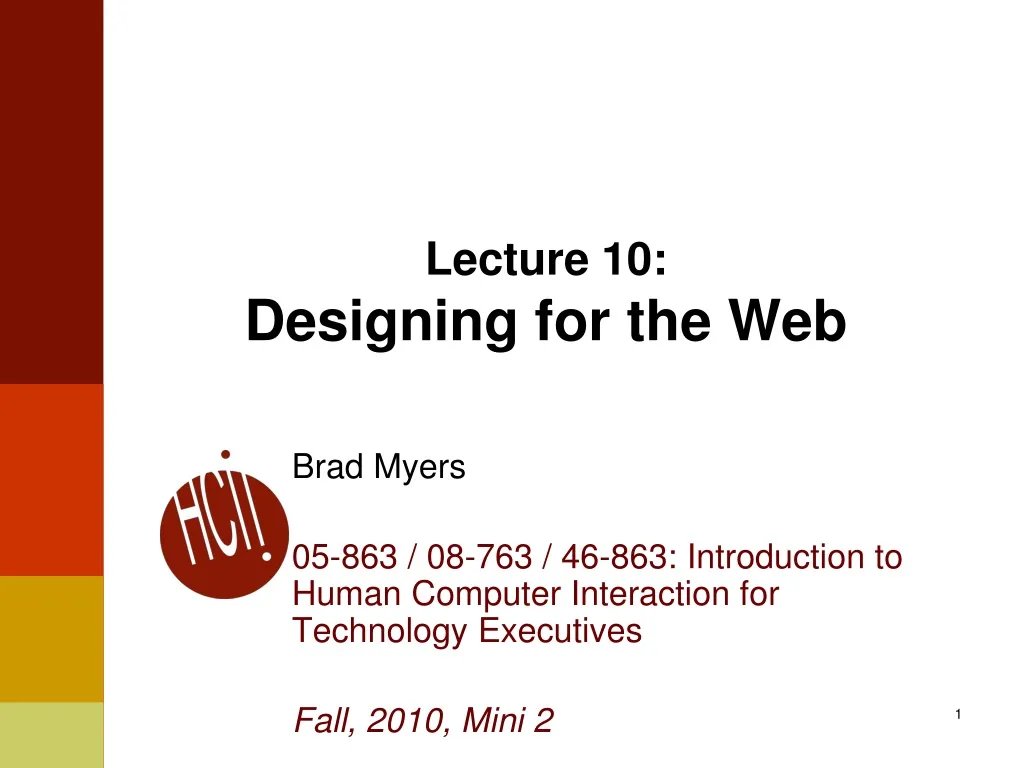 Lecture 10:
Designing for the Web

HCII

Brad Myers

05-863 / 08-763 / 46-863: Introduction to Human Computer Interaction for Technology Executives

Fall, 2010, Mini 2

1